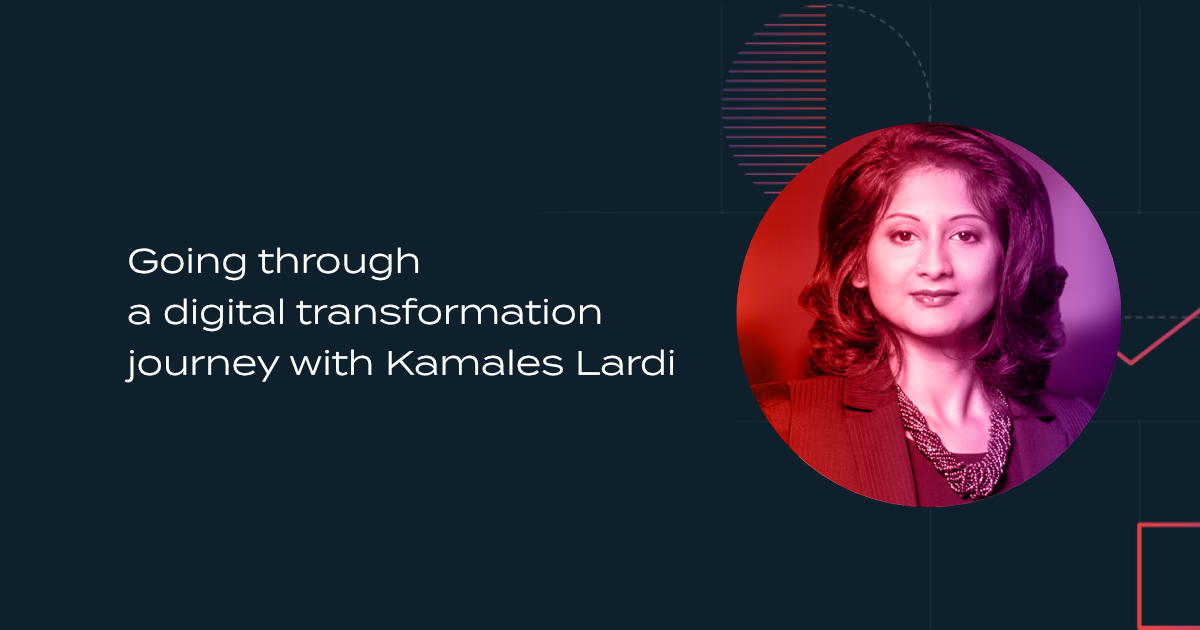 Going through
a digital transformation
journey with Kamales Lardi